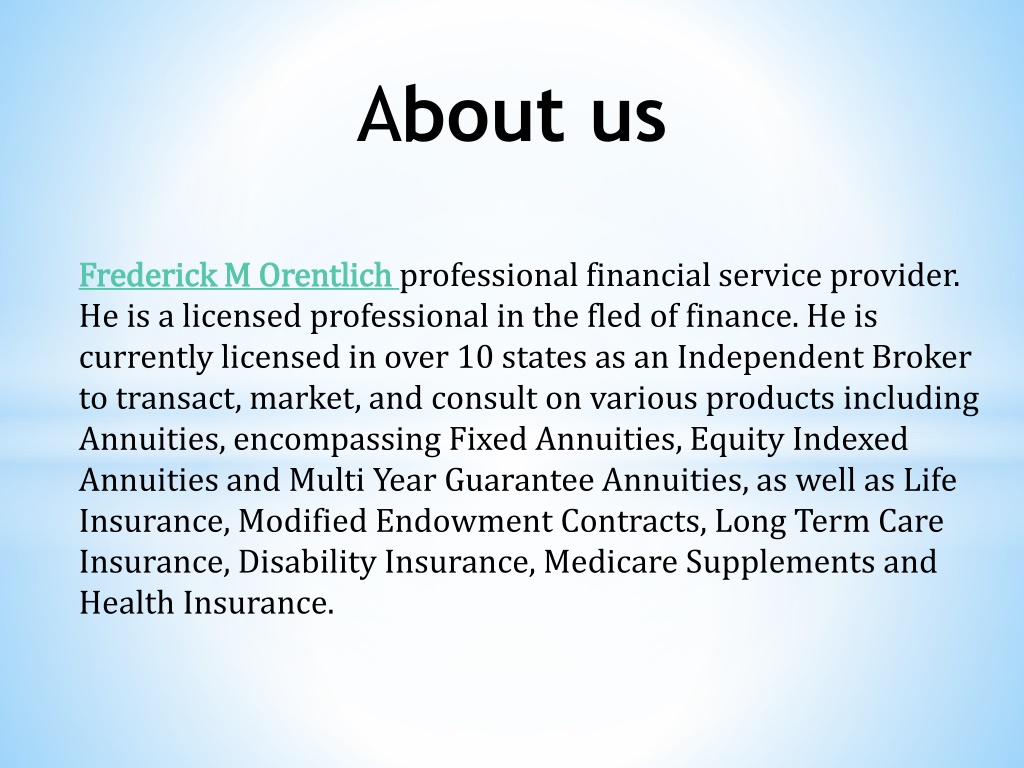 About us

Frederick M Orentlich professional financial service provider. He is a licensed professional in the fled of finance. He is currently licensed in over 10 states as an Independent Broker to transact, market, and consult on various products including Annuities, encompassing Fixed Annuities, Equity Indexed Annuities and Multi Year Guarantee Annuities, as well as Life Insurance, Modified Endowment Contracts, Long Term Care Insurance, Disability Insurance, Medicare Supplements and Health Insurance.